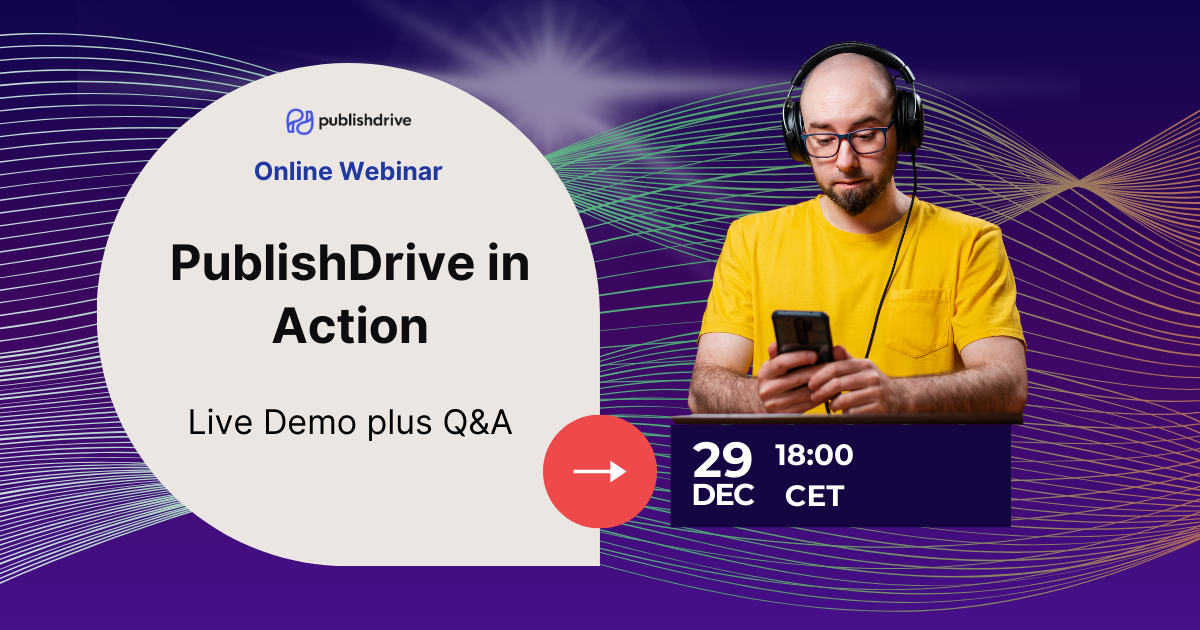 publishdrive

Online Webinar

PublishDrive in Action

Live Demo plus Q&A

→

29 DEC

18:00 CET